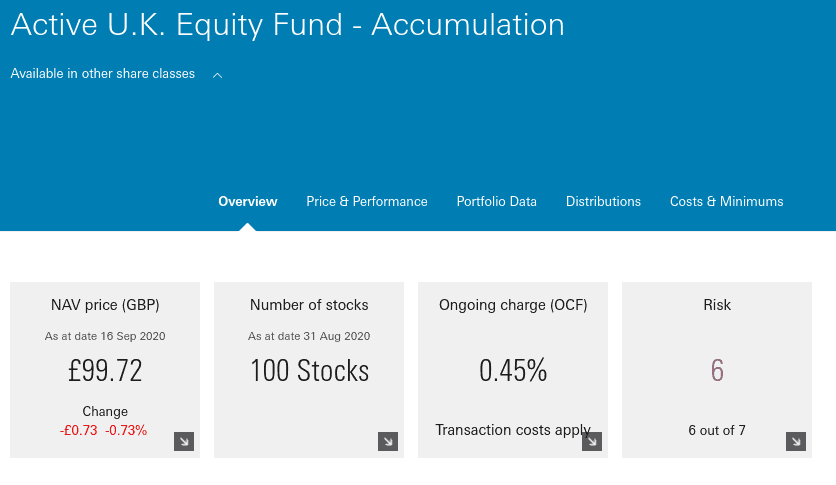 Active U.K. Equity Fund - Accumulation

Available in other share classes

Overview Price & Performance Portfolio Data Distributions Costs & Minimums

NAV price (GBP)
As at date 16 Sep 2020
£99.72
Change
-£0.73 -0.73%

Number of stocks
As at date 31 Aug 2020
100 Stocks

Ongoing charge (OCF)
0.45%
Transaction costs apply

Risk
6
6 out of 7